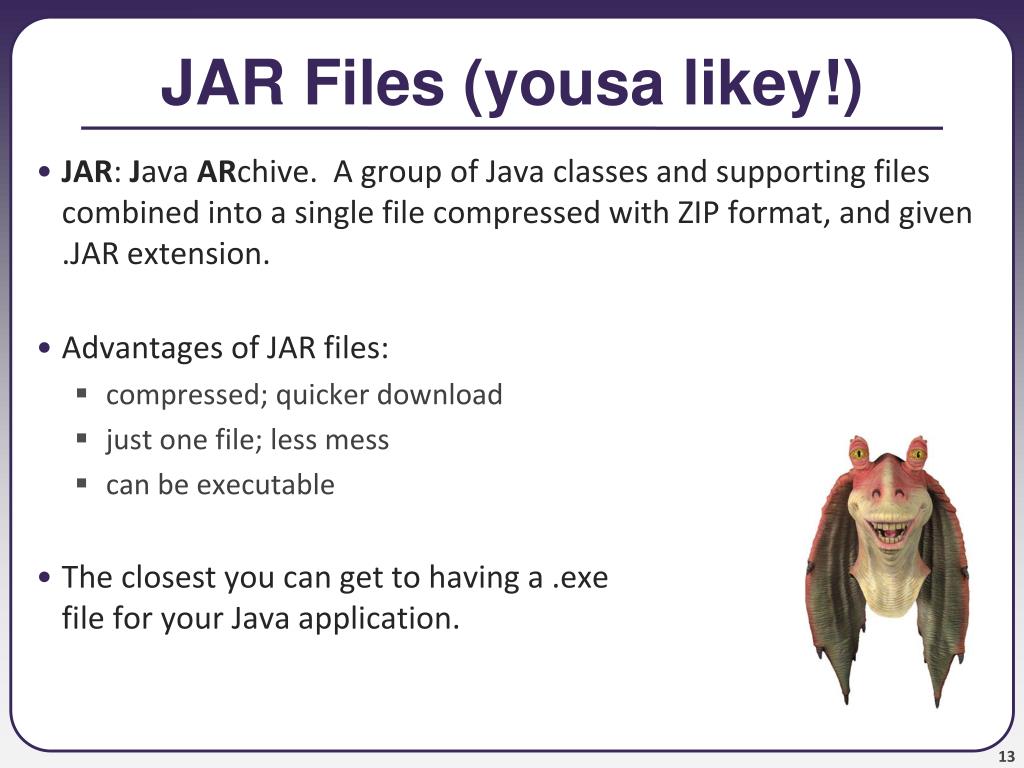 JAR Files (yousa likey!)

• JAR: Java ARchive. A group of Java classes and supporting files combined into a single file compressed with ZIP format, and given .JAR extension.

• Advantages of JAR files:
▪ compressed; quicker download
▪ just one file; less mess
▪ can be executable

• The closest you can get to having a .exe file for your Java application.

13